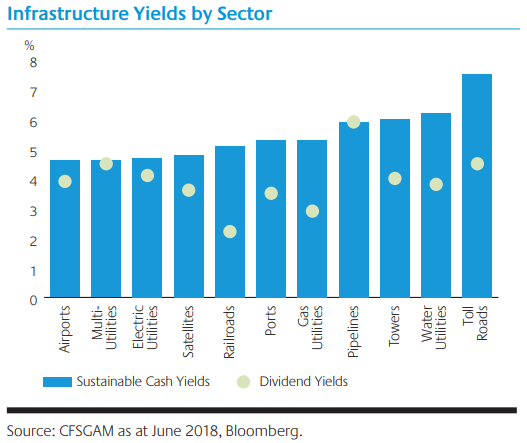 Infrastructure Yields by Sector

%
8
7
6
5
4
3
2
1
0

Airports
Multi-Utilities
Electric Utilities
Satellites
Railroads
Ports
Gas Utilities
Pipelines
Towers
Water Utilities
Toll Roads

Sustainable Cash Yields
Dividend Yields

Source: CFSGAM as at June 2018, Bloomberg.